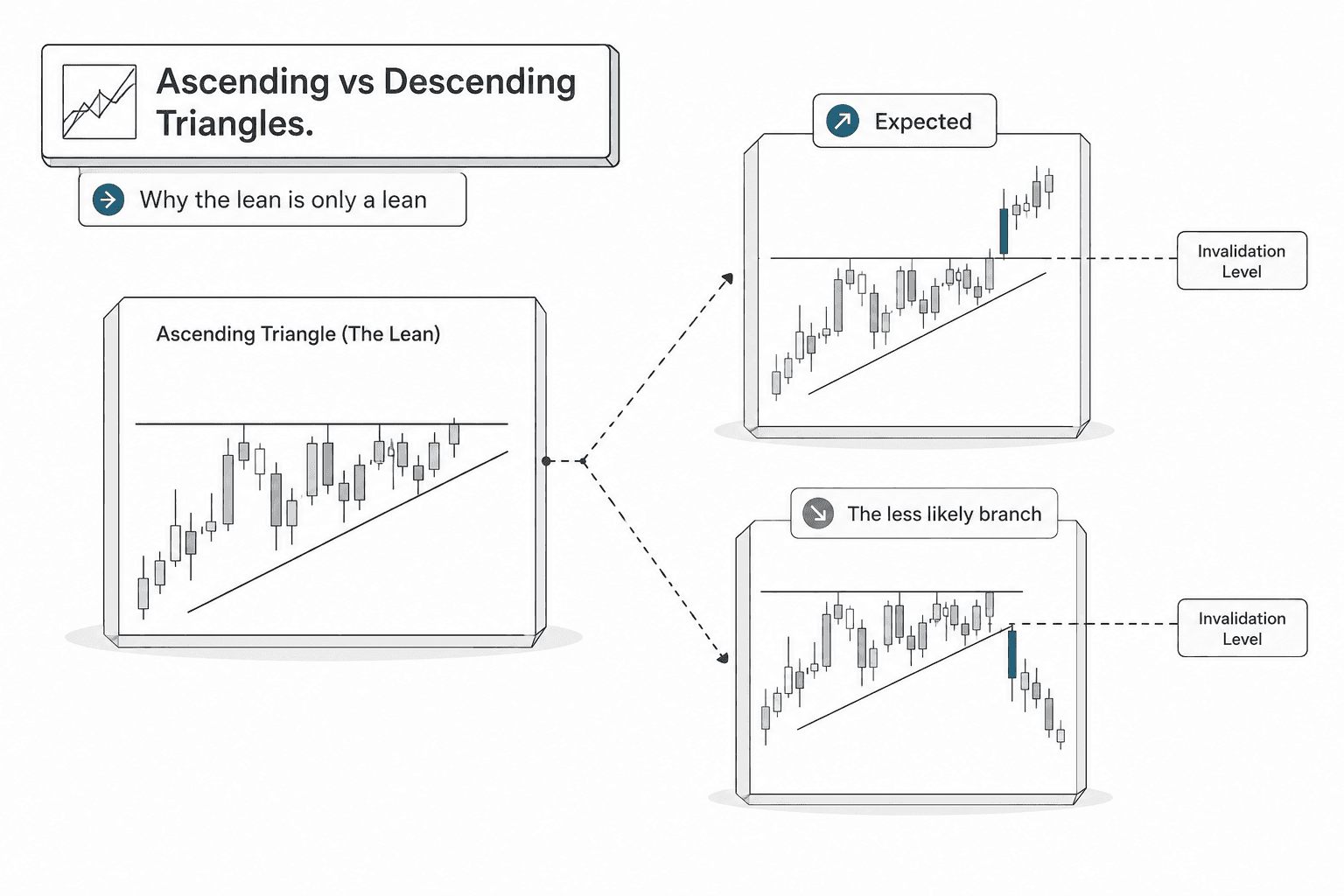 Ascending vs Descending Triangles.

Why the lean is only a lean

Ascending Triangle (The Lean)

Expected

Invalidation Level

The less likely branch

Invalidation Level